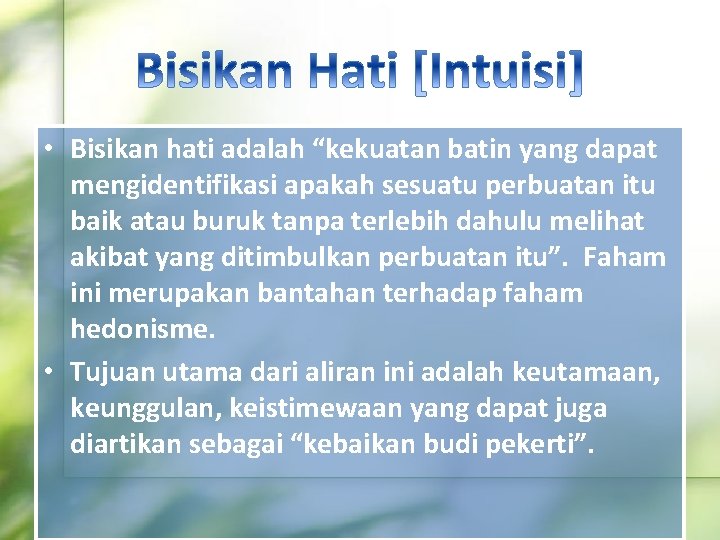 Bisikan Hati [Intuisi]

• Bisikan hati adalah “kekuatan batin yang dapat mengidentifikasi apakah sesuatu perbuatan itu baik atau buruk tanpa terlebih dahulu melihat akibat yang ditimbulkan perbuatan itu”. Faham ini merupakan bantahan terhadap faham hedonisme.

• Tujuan utama dari aliran ini adalah keutamaan, keunggulan, keistimewaan yang dapat juga diartikan sebagai “kebaikan budi pekerti”.